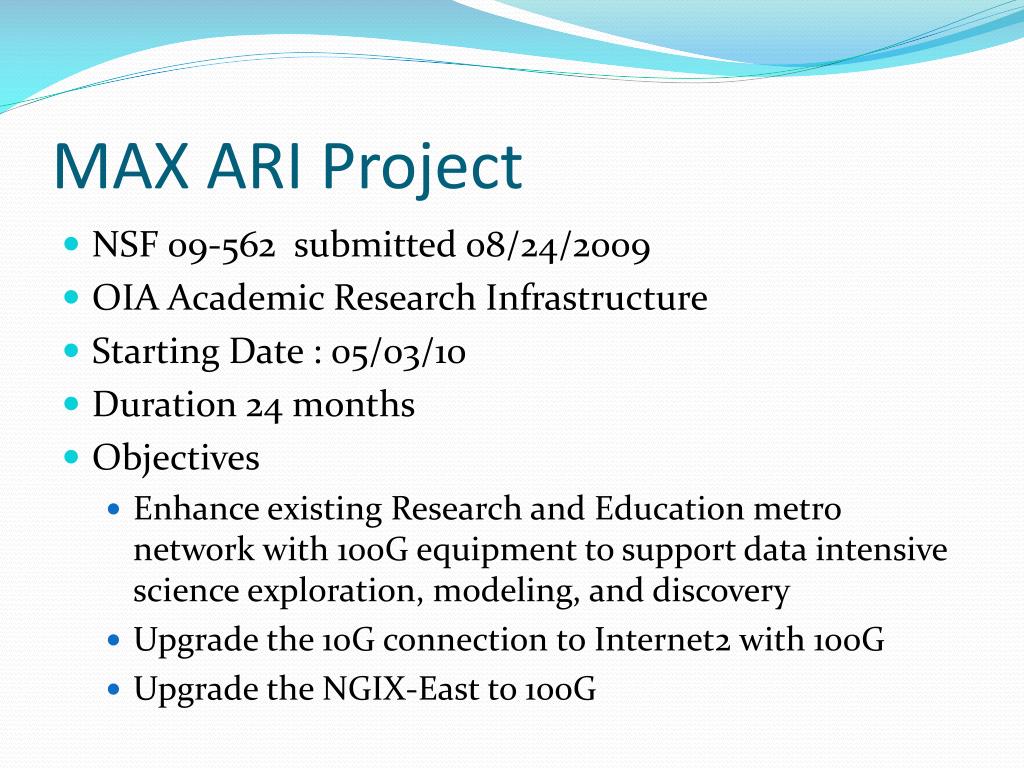 MAX ARI Project

- NSF 09-562 submitted 08/24/2009
- OIA Academic Research Infrastructure
- Starting Date : 05/03/10
- Duration 24 months
- Objectives
  - Enhance existing Research and Education metro network with 100G equipment to support data intensive science exploration, modeling, and discovery
  - Upgrade the 10G connection to Internet2 with 100G
  - Upgrade the NGIX-East to 100G